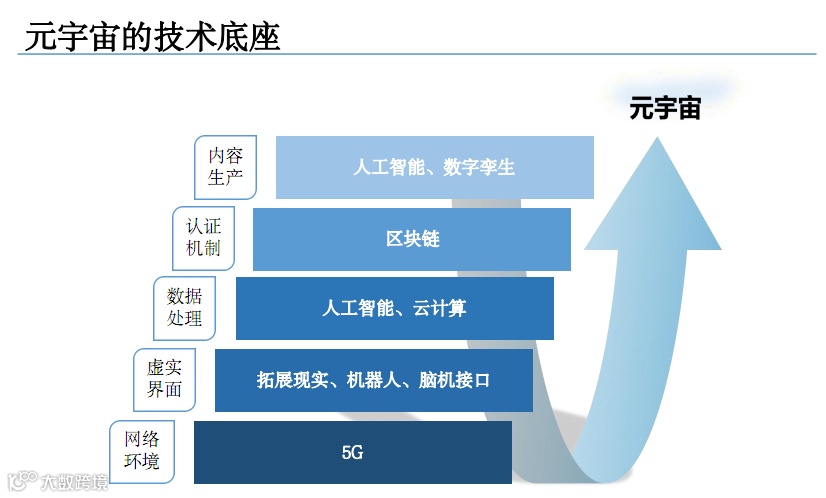 元宇宙的技术底座

元宇宙

内容生产

人工智能、数字孪生

认证机制

区块链

数据处理

人工智能、云计算

虚实界面

拓展现实、机器人、脑机接口

网络环境

5G

大数跨境